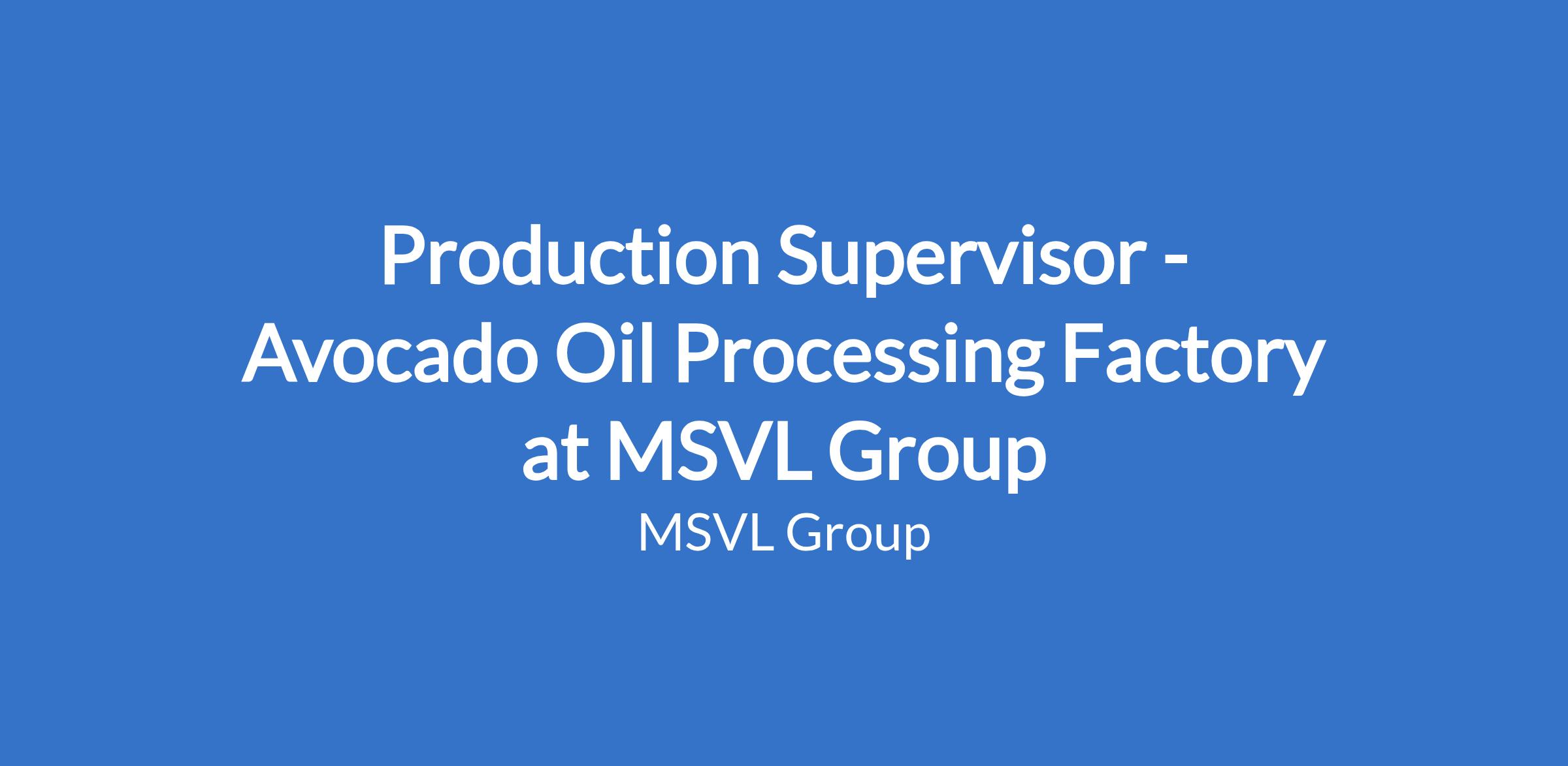 Production Supervisor - Avocado Oil Processing Factory at MSVL Group

MSVL Group